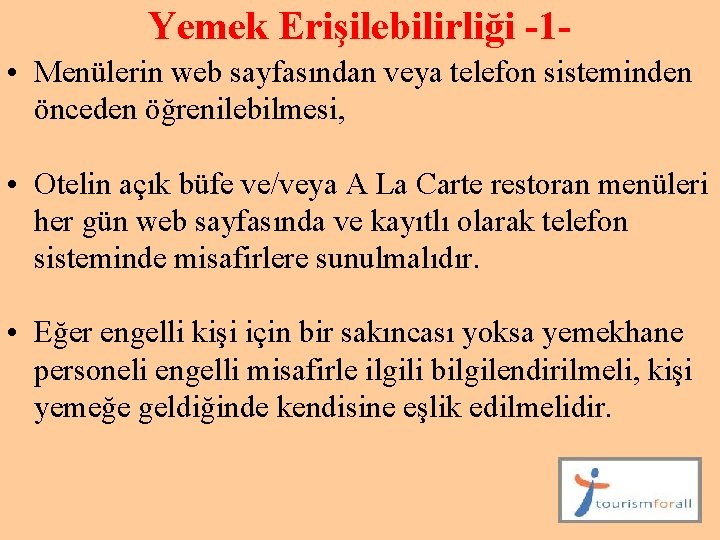 Yemek Erişilebilirliği -1-

• Menülerin web sayfasından veya telefon sisteminden önceden öğrenilebilmesi,

• Otelin açık büfe ve/veya A La Carte restoran menüleri her gün web sayfasında ve kayıtlı olarak telefon sisteminde misafirlere sunulmalıdır.

• Eğer engelli kişi için bir sakıncası yoksa yemekhane personeli engelli misafirle ilgili bilgilendirilmeli, kişi yemeğe geldiğinde kendisine eşlik edilmelidir.

tourismforall